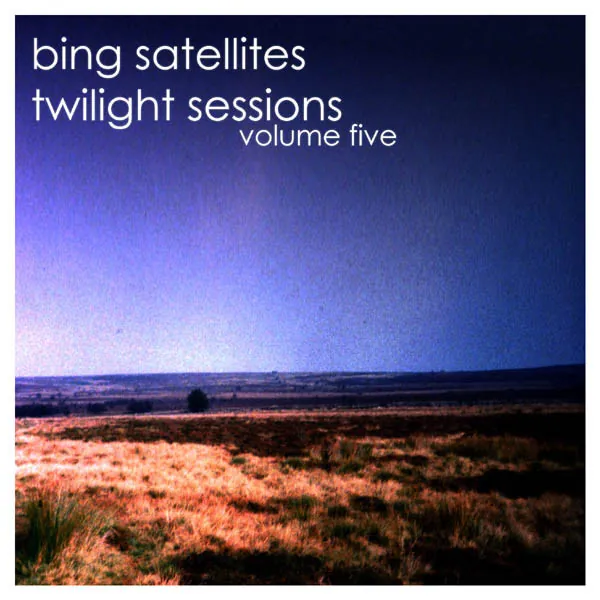 bing satellites
twilight sessions
volume five